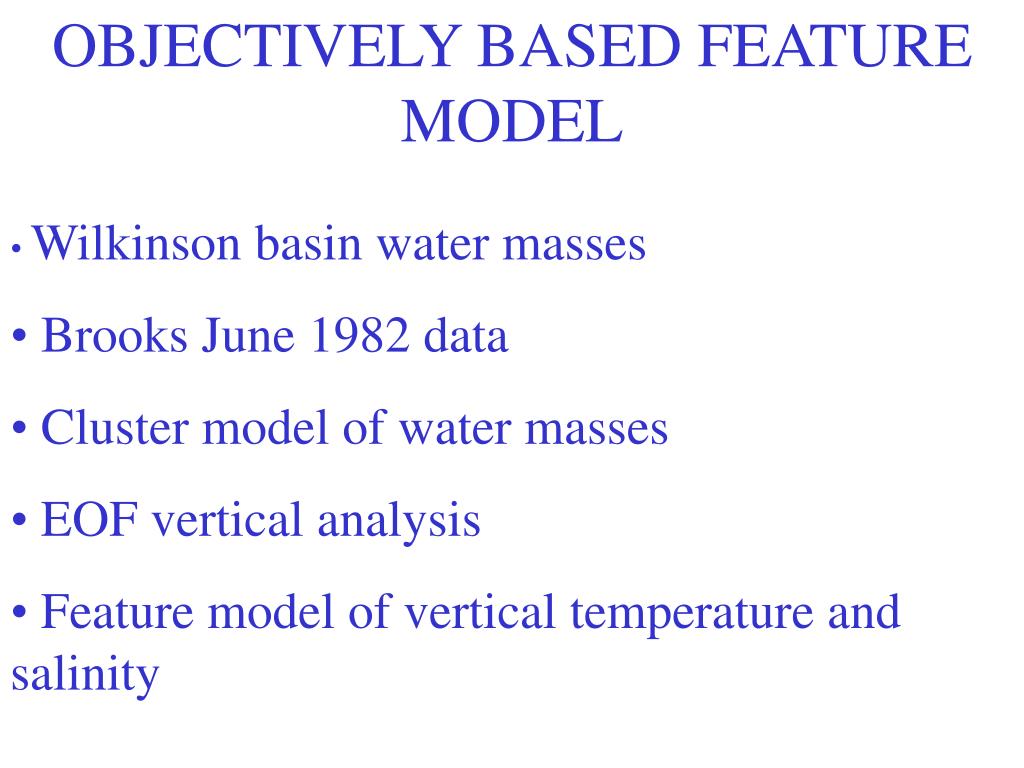 OBJECTIVELY BASED FEATURE MODEL

• Wilkinson basin water masses

• Brooks June 1982 data

• Cluster model of water masses

• EOF vertical analysis

• Feature model of vertical temperature and salinity